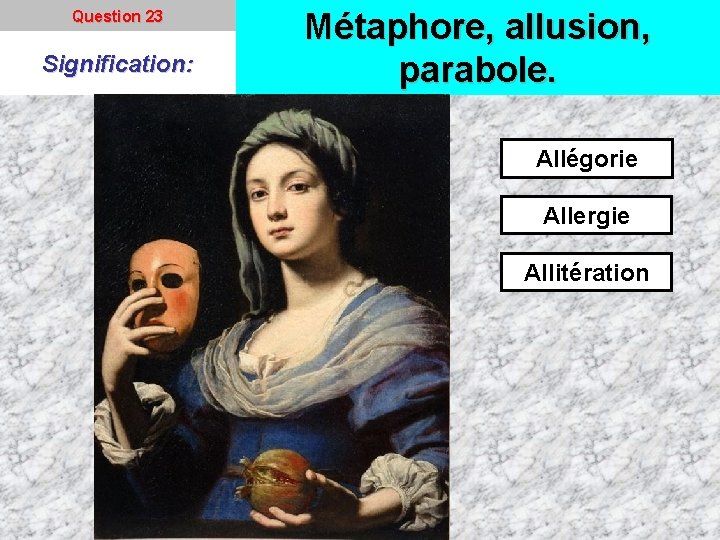 Question 23

Signification:

Métaphore, allusion, parabole.

Allégorie

Allergie

Allitération